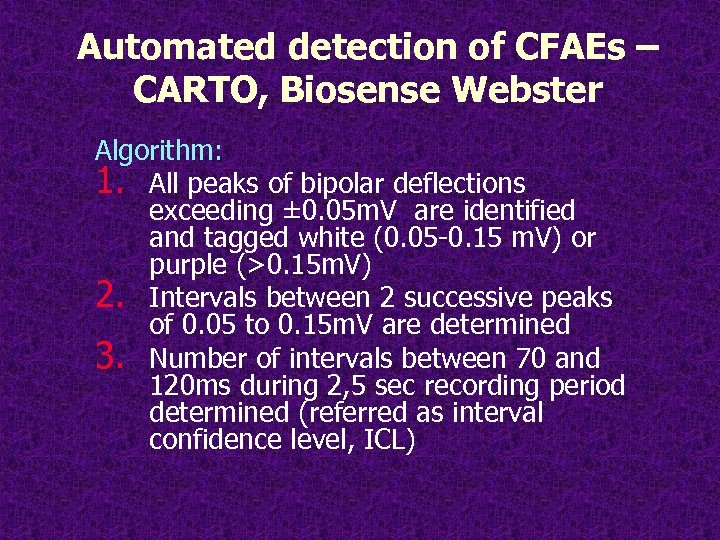 Automated detection of CFAEs – CARTO, Biosense Webster

Algorithm:

1. All peaks of bipolar deflections exceeding ±0.05mV are identified and tagged white (0.05-0.15 mV) or purple (>0.15mV)
2. Intervals between 2 successive peaks of 0.05 to 0.15mV are determined
3. Number of intervals between 70 and 120ms during 2,5 sec recording period determined (referred as interval confidence level, ICL)